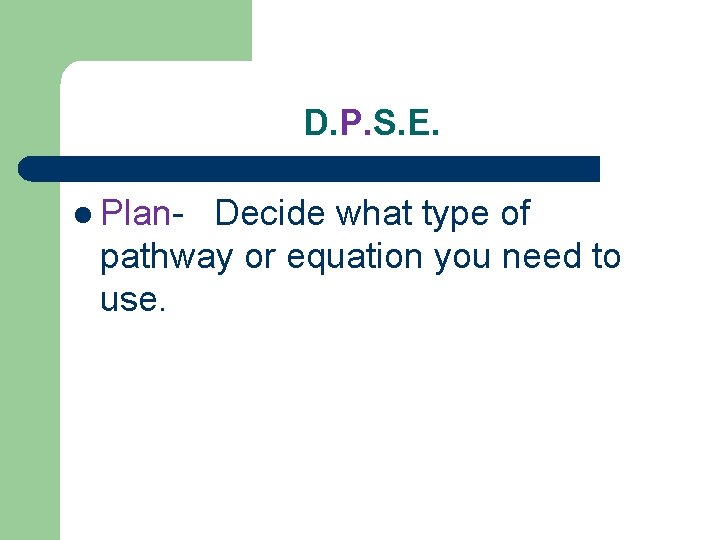 D.P.S.E.

Plan- Decide what type of pathway or equation you need to use.